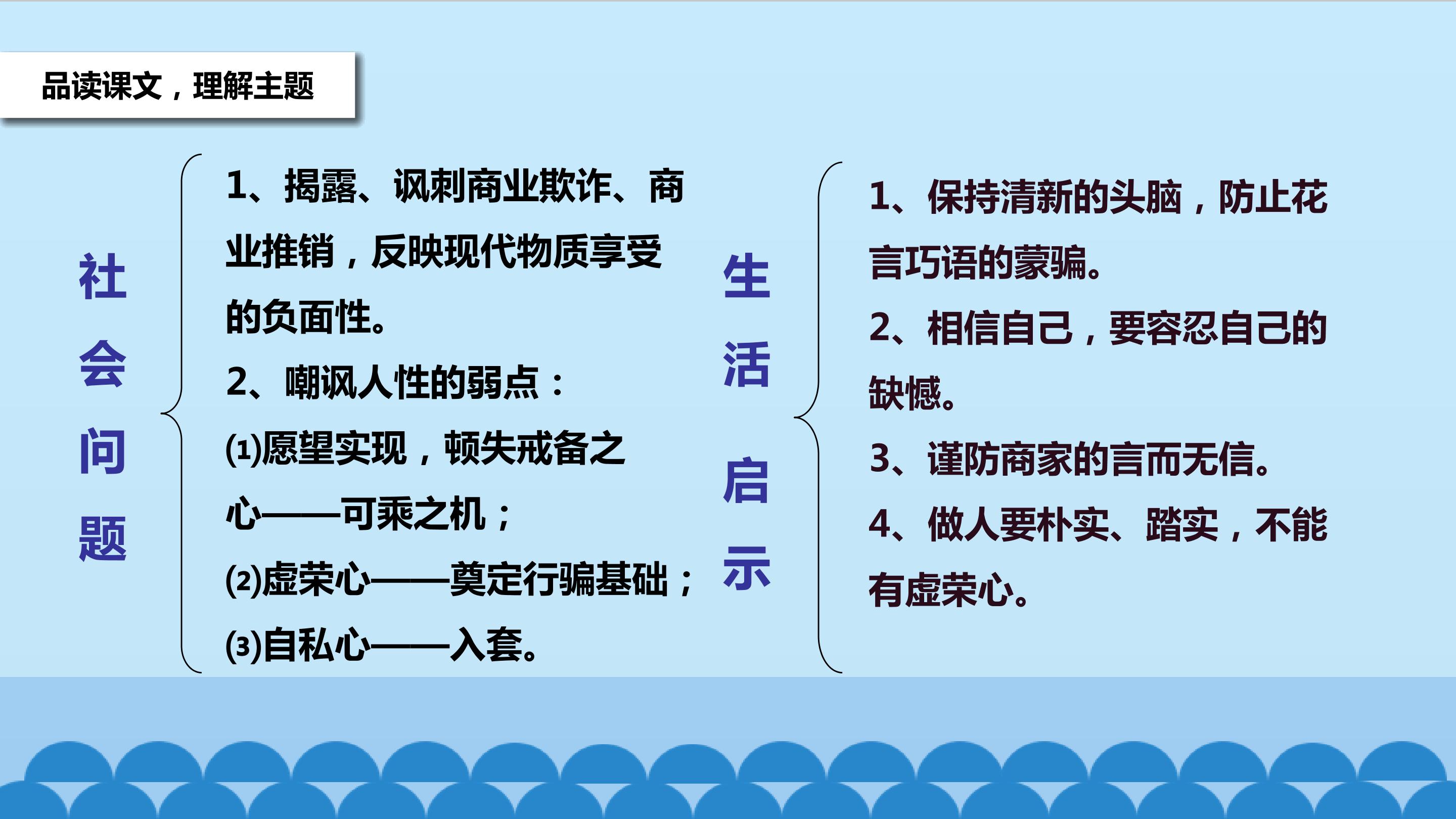 品读课文，理解主题

社会问题

1、揭露、讽刺商业欺诈、商业推销，反映现代物质享受的负面性。

2、嘲讽人性的弱点：

(1)愿望实现，顿失戒备之心——可乘之机；

(2)虚荣心——奠定行骗基础；

(3)自私心——入套。

生活启示

1、保持清新的头脑，防止花言巧语的蒙骗。

2、相信自己，要容忍自己的缺憾。

3、谨防商家的言而无信。

4、做人要朴实、踏实，不能有虚荣心。